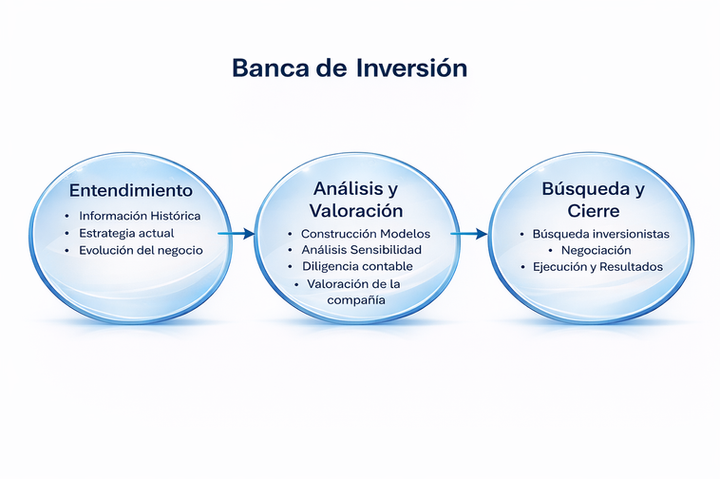 Banca de Inversión

Entendimiento
• Información Histórica
• Estrategia actual
• Evolución del negocio

Análisis y Valoración
• Construcción Modelos
• Análisis Sensibilidad
• Diligencia contable
• Valoración de la compañía

Búsqueda y Cierre
• Búsqueda inversionistas
• Negociación
• Ejecución y Resultados